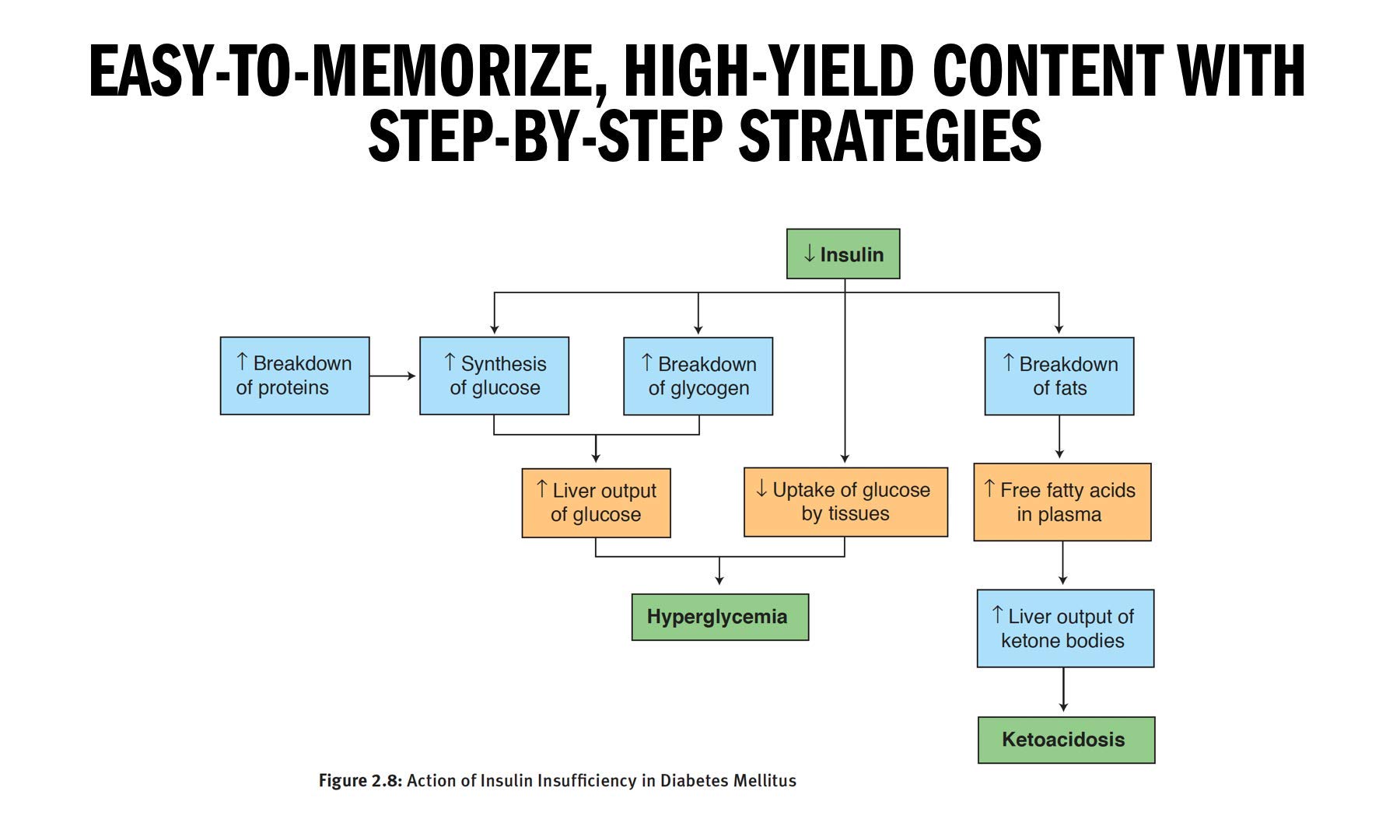 EASY-TO-MEMORIZE, HIGH-YIELD CONTENT WITH STEP-BY-STEP STRATEGIES

↓ Insulin

↑ Breakdown of proteins

↑ Synthesis of glucose

↑ Breakdown of glycogen

↑ Breakdown of fats

↑ Liver output of glucose

↓ Uptake of glucose by tissues

↑ Free fatty acids in plasma

Hyperglycemia

↑ Liver output of ketone bodies

Ketoacidosis

Figure 2.8: Action of Insulin Insufficiency in Diabetes Mellitus